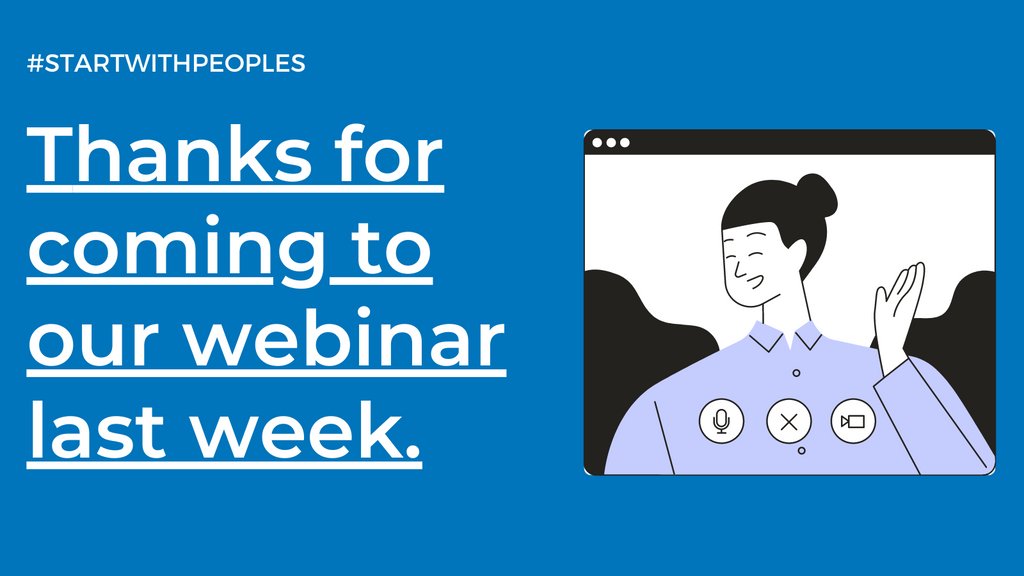 #STARTWITHPEOPLES

Thanks for coming to our webinar last week.